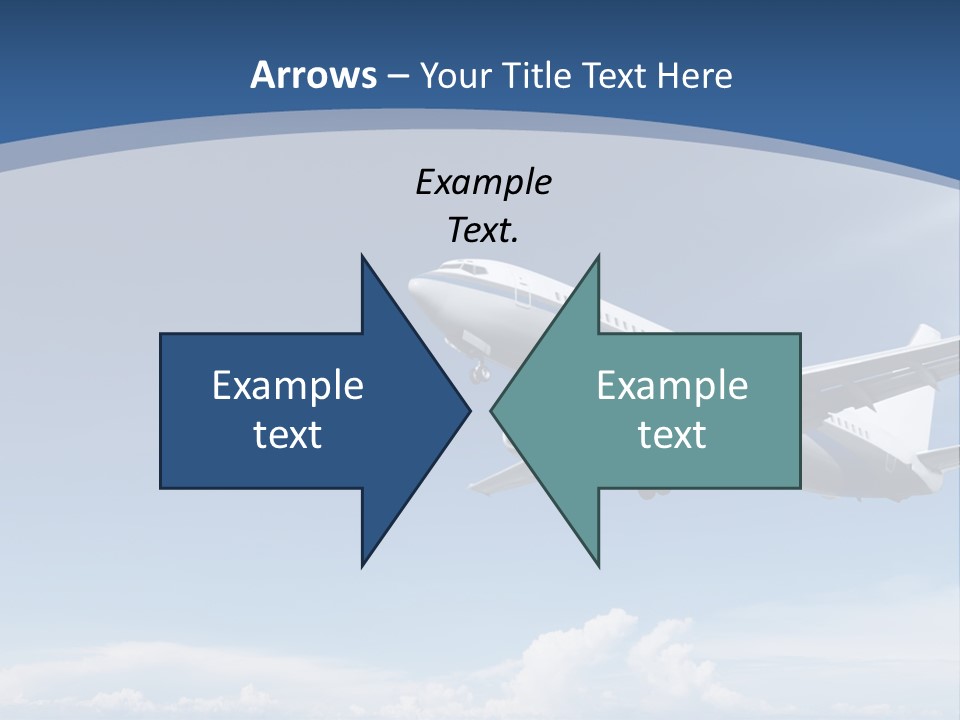 Arrows – Your Title Text Here

Example Text.

Example text

Example text